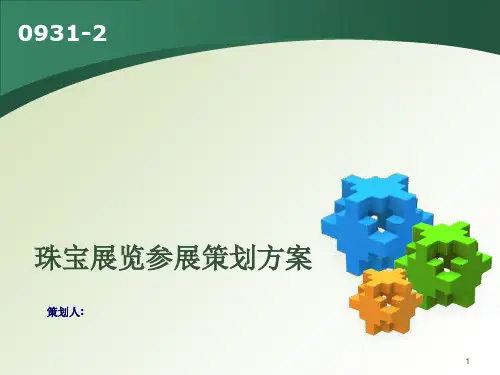 0931-2

珠宝展览参展策划方案

策划人:

1